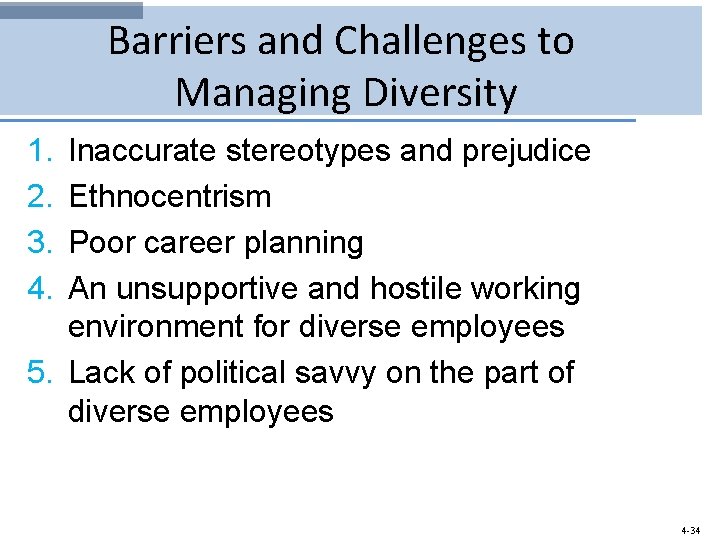 Barriers and Challenges to Managing Diversity

1. Inaccurate stereotypes and prejudice
2. Ethnocentrism
3. Poor career planning
4. An unsupportive and hostile working environment for diverse employees
5. Lack of political savvy on the part of diverse employees

4-34